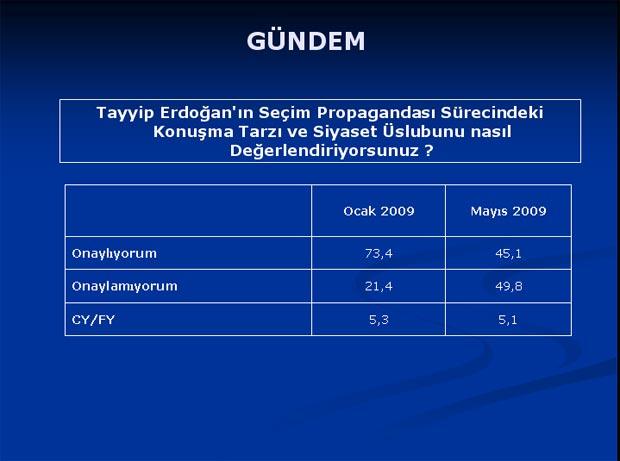 GÜNDEM

Tayyip Erdoğan'ın Seçim Propagandası Sürecindeki Konuşma Tarzı ve Siyaset Üslubunu nasıl Değerlendiriyorsunuz ?

| | Ocak 2009 | Mayıs 2009 |
|---|---|---|
| Onaylıyorum | 73,4 | 45,1 |
| Onaylamıyorum | 21,4 | 49,8 |
| CY/FY | 5,3 | 5,1 |